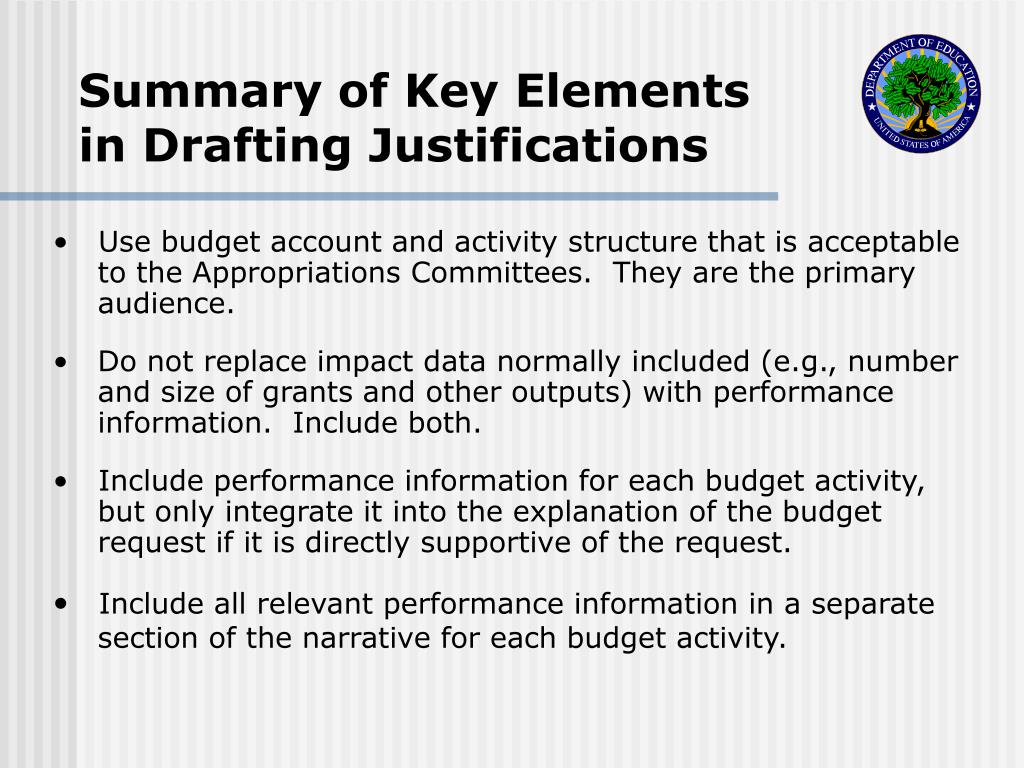 Summary of Key Elements in Drafting Justifications

DEPARTMENT OF EDUCATION
UNITED STATES OF AMERICA

• Use budget account and activity structure that is acceptable to the Appropriations Committees. They are the primary audience.

• Do not replace impact data normally included (e.g., number and size of grants and other outputs) with performance information. Include both.

• Include performance information for each budget activity, but only integrate it into the explanation of the budget request if it is directly supportive of the request.

• Include all relevant performance information in a separate section of the narrative for each budget activity.